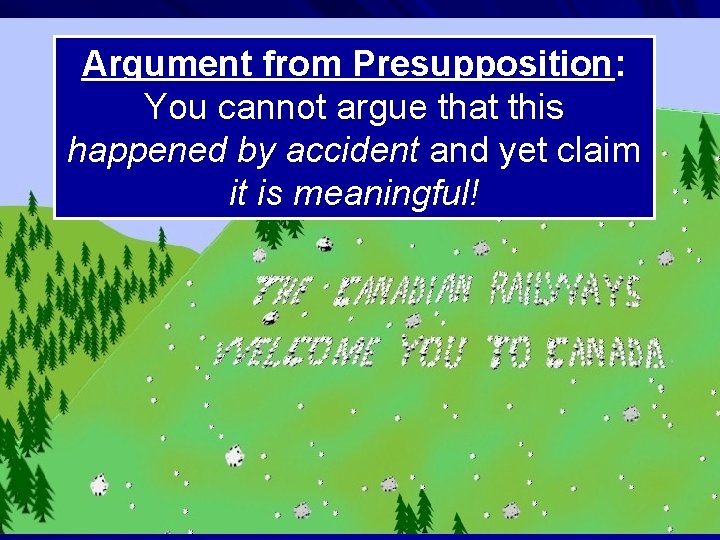 Argument from Presupposition: You cannot argue that this happened by accident and yet claim it is meaningful!

THE CANADIAN RAILWAYS WELCOME YOU TO CANADA